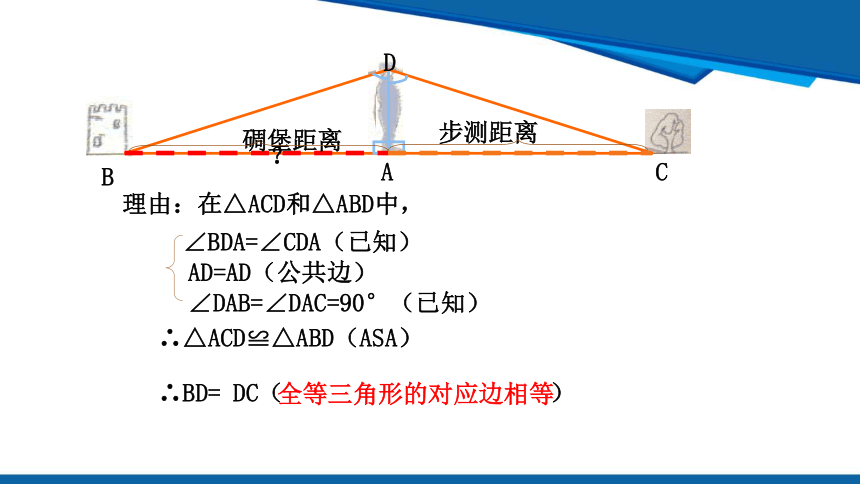 D

碉堡距离

?

步测距离

B

A

C

理由：在△ACD和△ABD中，

∠BDA=∠CDA（已知）
AD=AD（公共边）
∠DAB=∠DAC=90°（已知）

∴△ACD≌△ABD（ASA）

∴BD= DC（全等三角形的对应边相等）